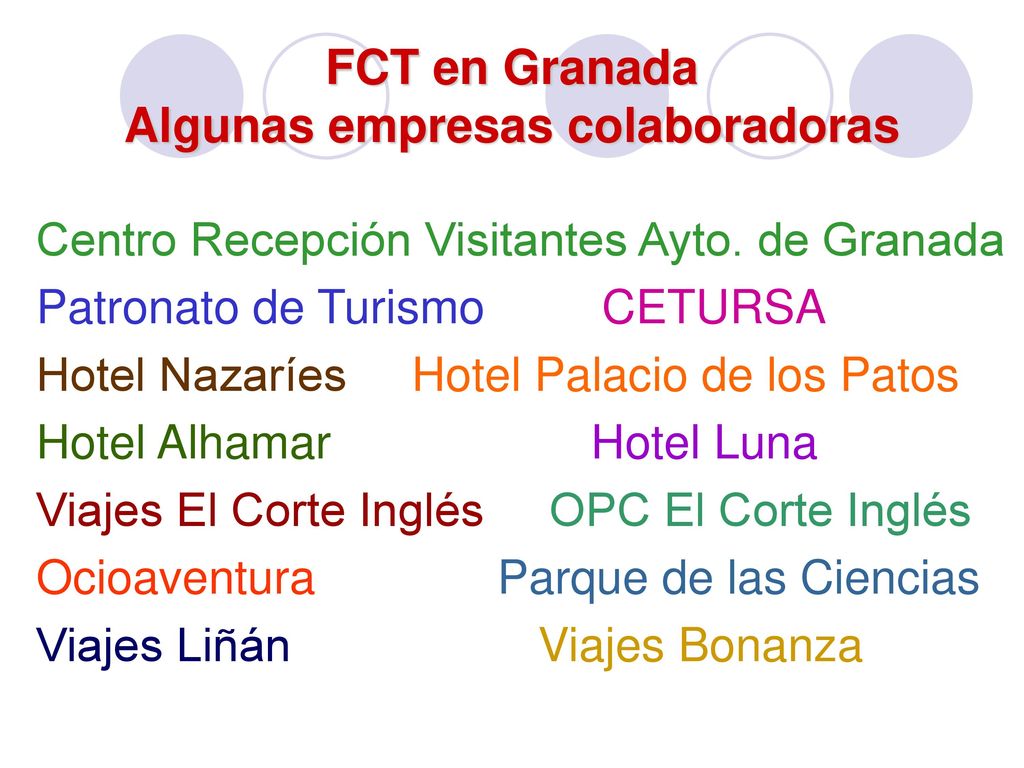 FCT en Granada
Algunas empresas colaboradoras

Centro Recepción Visitantes Ayto. de Granada
Patronato de Turismo CETURSA
Hotel Nazaríes Hotel Palacio de los Patos
Hotel Alhamar Hotel Luna
Viajes El Corte Inglés OPC El Corte Inglés
Ocioaventura Parque de las Ciencias
Viajes Liñán Viajes Bonanza